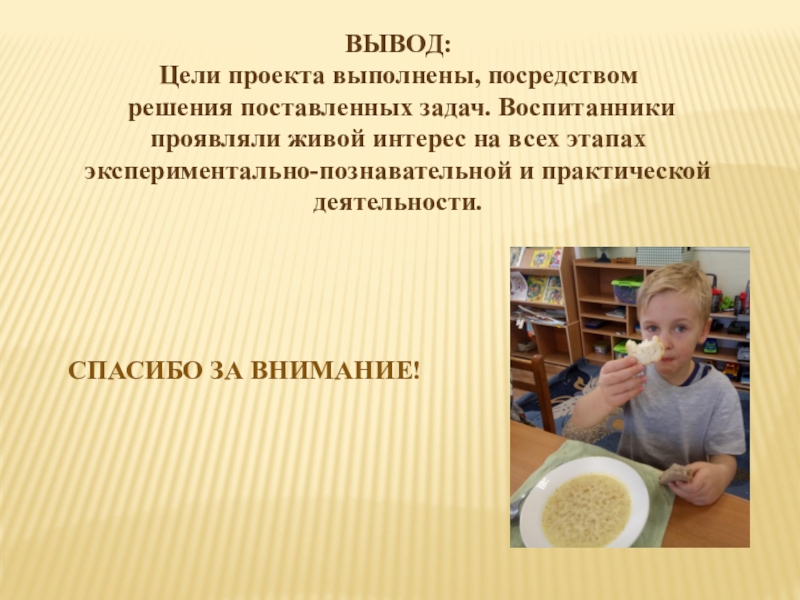 ВЫВОД:
Цели проекта выполнены, посредством решения поставленных задач. Воспитанники проявляли живой интерес на всех этапах экспериментально-познавательной и практической деятельности.

СПАСИБО ЗА ВНИМАНИЕ!